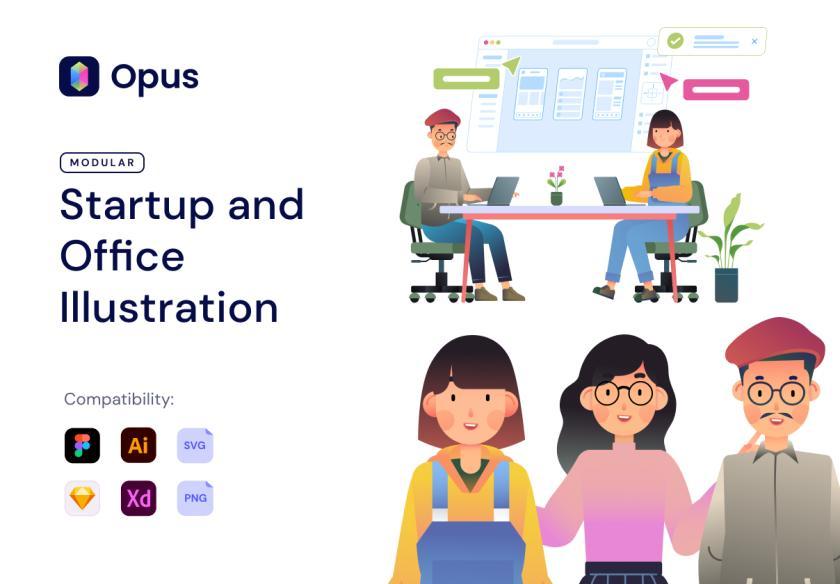 Opus

MODULAR

Startup and Office Illustration

Compatibility:

Ai

SVG

Xd

PNG